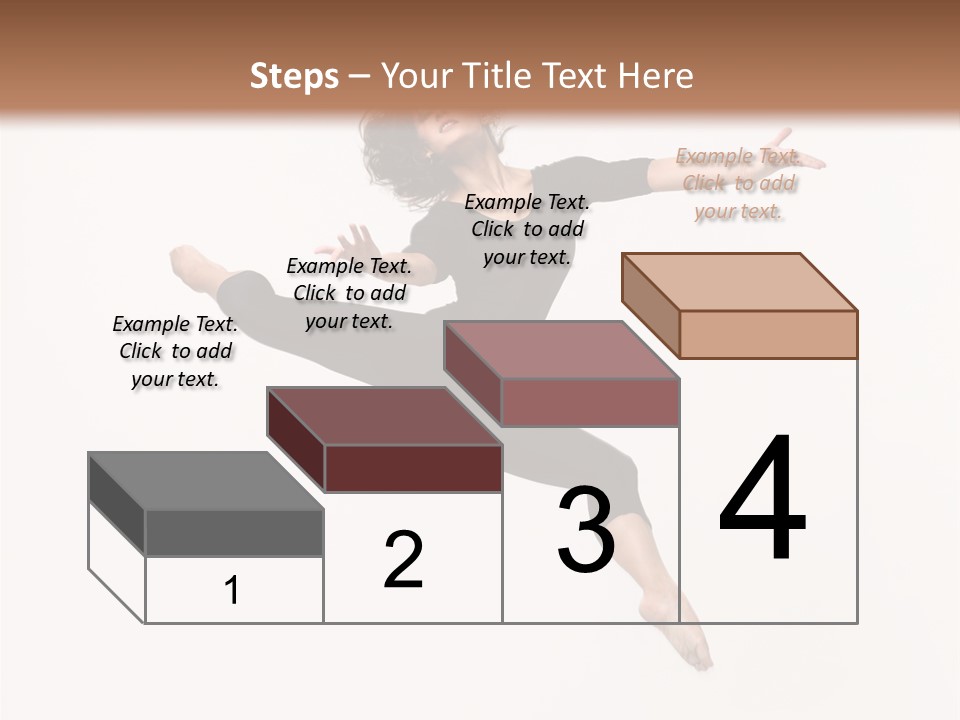 Steps – Your Title Text Here

Example Text. Click to add your text.

Example Text. Click to add your text.

Example Text. Click to add your text.

Example Text. Click to add your text.

1

2

3

4